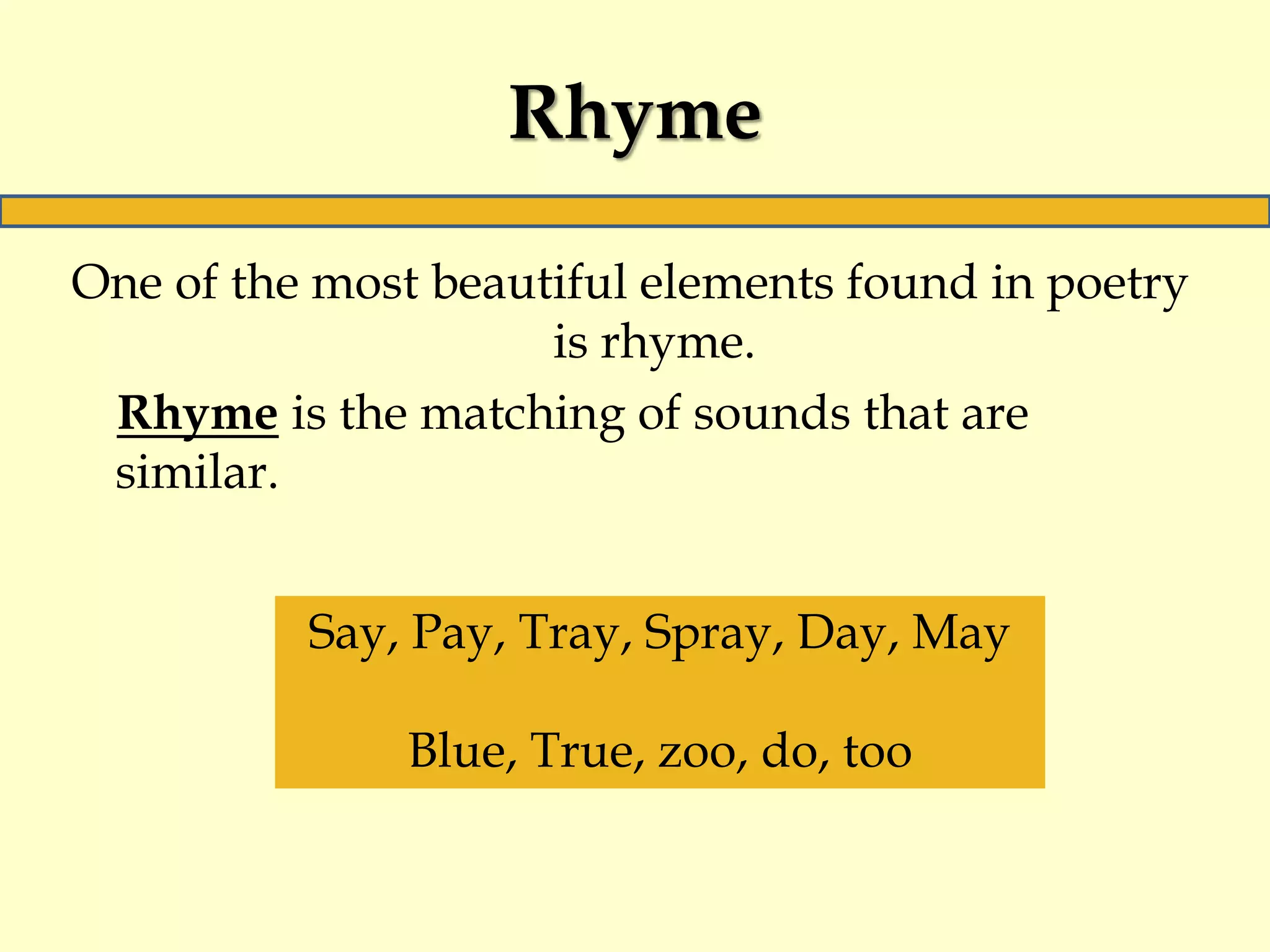 Rhyme

One of the most beautiful elements found in poetry is rhyme.

Rhyme is the matching of sounds that are similar.

Say, Pay, Tray, Spray, Day, May

Blue, True, zoo, do, too